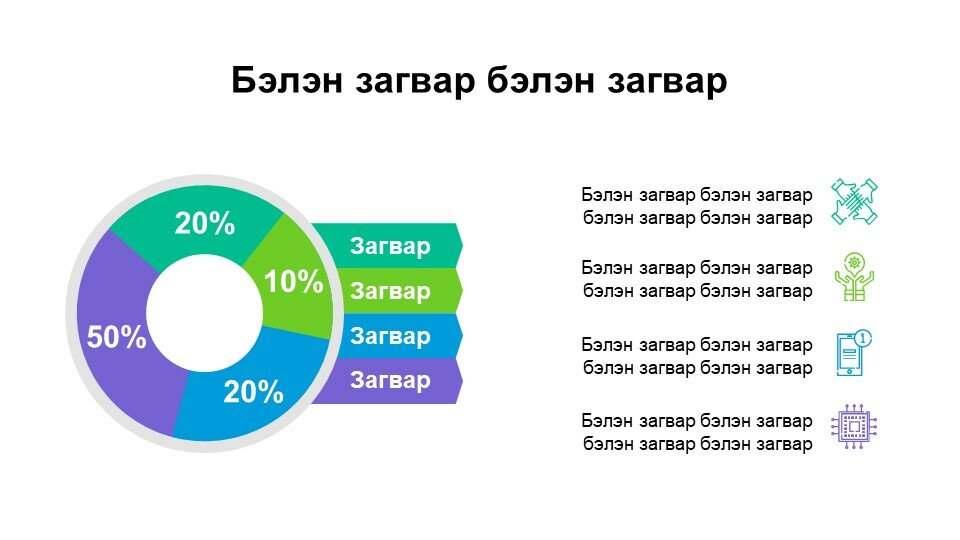 Бэлэн загвар бэлэн загвар

20%
10%
50%
20%

Загвар
Загвар
Загвар
Загвар

Бэлэн загвар бэлэн загвар бэлэн загвар бэлэн загвар

Бэлэн загвар бэлэн загвар бэлэн загвар бэлэн загвар

Бэлэн загвар бэлэн загвар бэлэн загвар бэлэн загвар

Бэлэн загвар бэлэн загвар бэлэн загвар бэлэн загвар